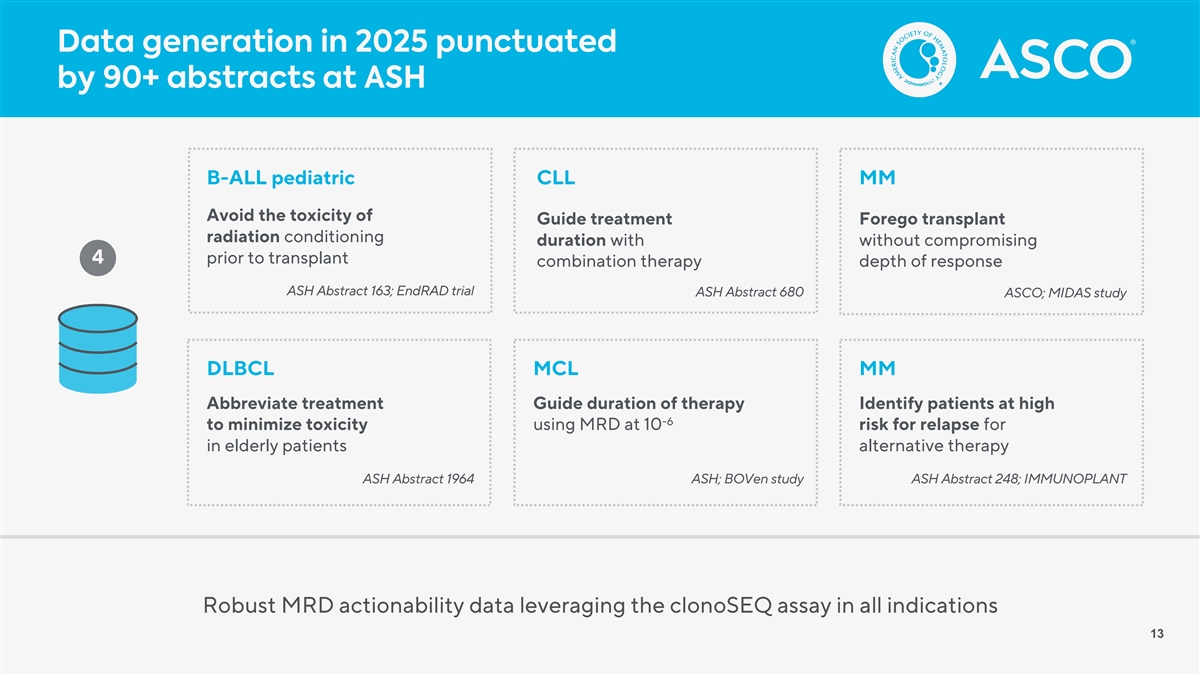 Data generation in 2025 punctuated by 90+ abstracts at ASH

AMERICAN SOCIETY OF HEMATOLOGY

ASCO®

4

B-ALL pediatric

Avoid the toxicity of radiation conditioning prior to transplant

ASH Abstract 163; EndRAD trial

CLL

Guide treatment duration with combination therapy

ASH Abstract 680

MM

Forego transplant without compromising depth of response

ASCO; MIDAS study

DLBCL

Abbreviate treatment to minimize toxicity in elderly patients

ASH Abstract 1964

MCL

Guide duration of therapy using MRD at $10^{-6}$

ASH; BOVen study

MM

Identify patients at high risk for relapse for alternative therapy

ASH Abstract 248; IMMUNOPLANT

Robust MRD actionability data leveraging the clonoSEQ assay in all indications

13